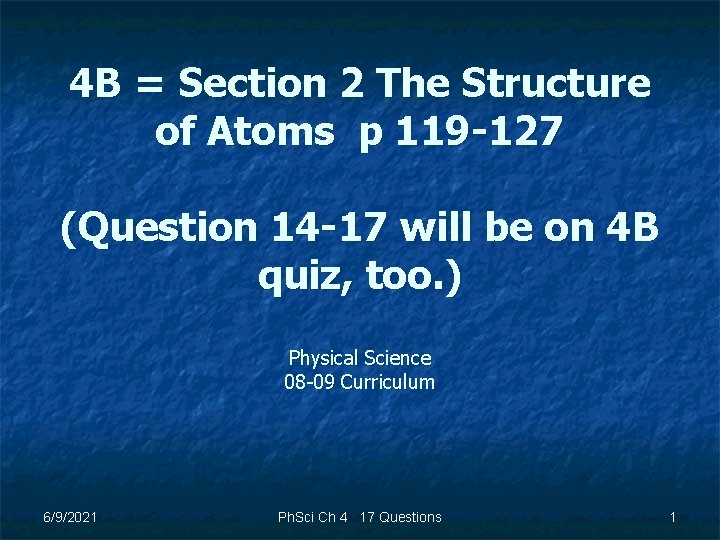 4B = Section 2 The Structure of Atoms p 119-127

(Question 14-17 will be on 4B quiz, too.)

Physical Science
08-09 Curriculum

6/9/2021 PhSci Ch 4 17 Questions 1